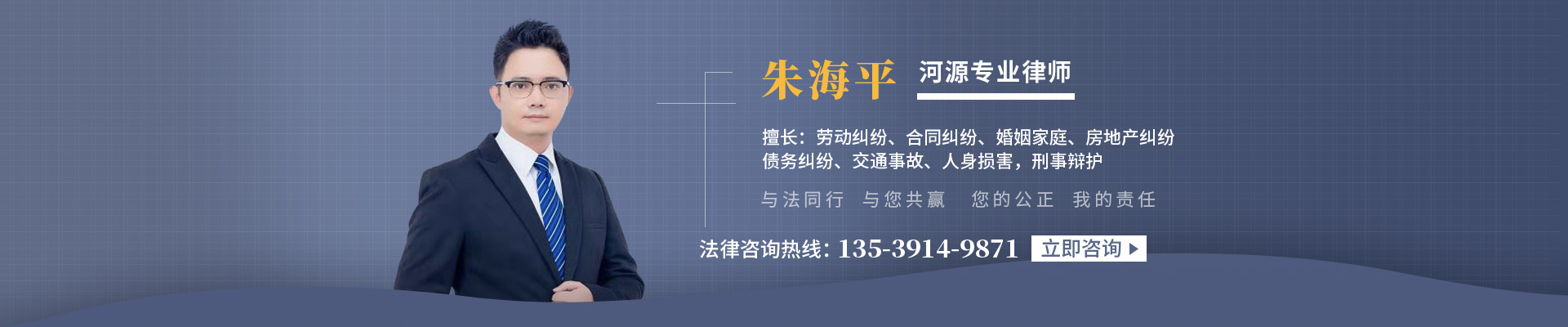 朱海平 河源专业律师

擅长：劳动纠纷、合同纠纷、婚姻家庭、房地产纠纷 债务纠纷、交通事故、人身损害，刑事辩护

与法同行 与您共赢 您的公正 我的责任

法律咨询热线：135-3914-9871 立即咨询